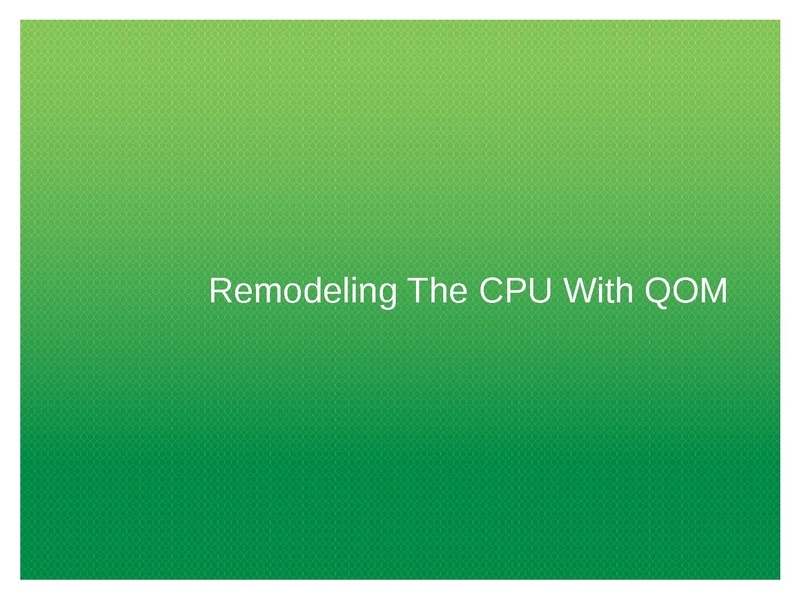 Remodeling The CPU With QOM